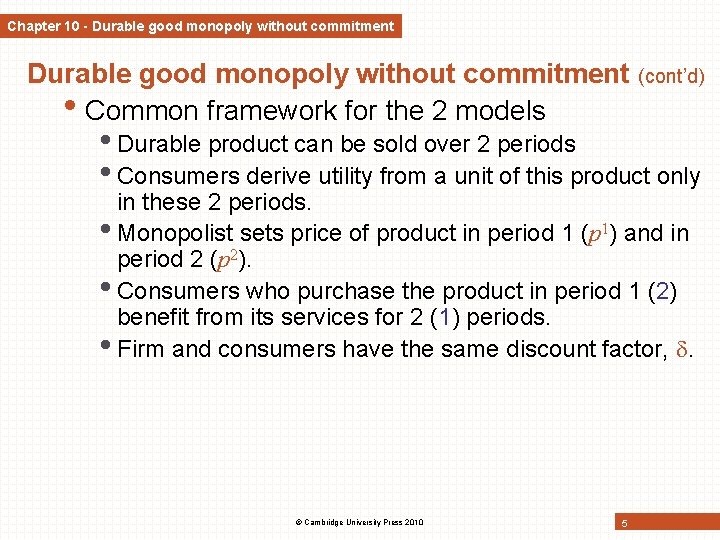 Chapter 10 - Durable good monopoly without commitment

Durable good monopoly without commitment (cont'd)

• Common framework for the 2 models
  • Durable product can be sold over 2 periods
  • Consumers derive utility from a unit of this product only in these 2 periods.
  • Monopolist sets price of product in period 1 ($p^1$) and in period 2 ($p^2$).
  • Consumers who purchase the product in period 1 (2) benefit from its services for 2 (1) periods.
  • Firm and consumers have the same discount factor, $\delta$.

© Cambridge University Press 2010

5